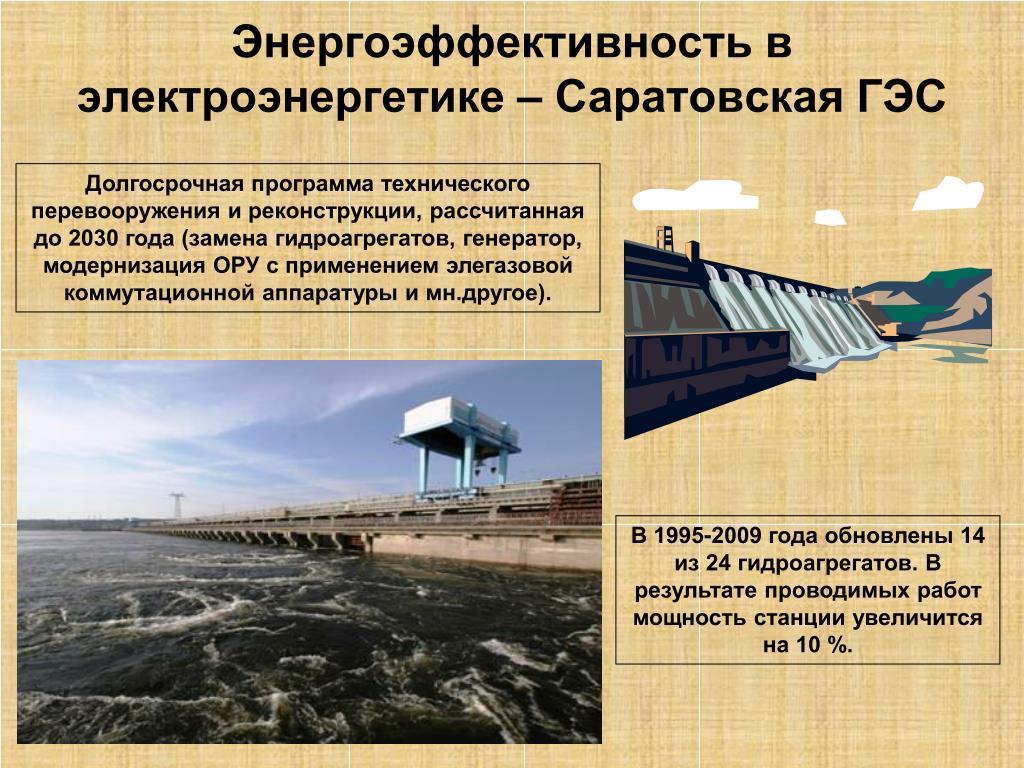 Энергоэффективность в электроэнергетике – Саратовская ГЭС

Долгосрочная программа технического перевооружения и реконструкции, рассчитанная до 2030 года (замена гидроагрегатов, генератор, модернизация ОРУ с применением элегазовой коммутационной аппаратуры и мн.другое).

В 1995-2009 года обновлены 14 из 24 гидроагрегатов. В результате проводимых работ мощность станции увеличится на 10 %.